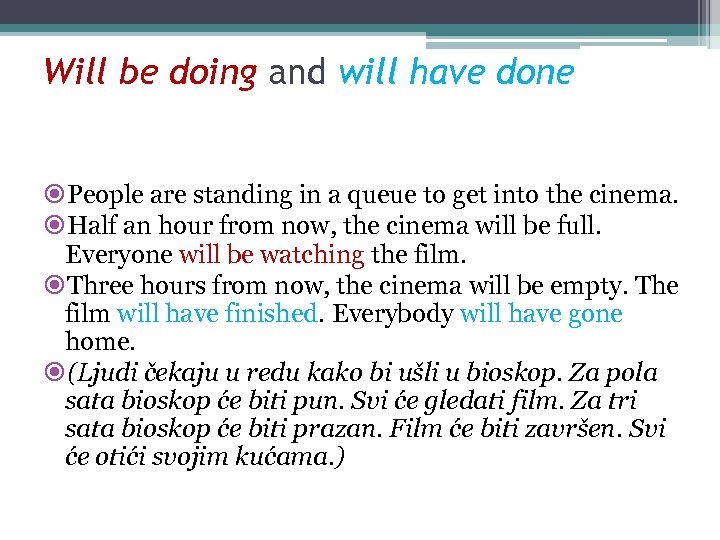 Will be doing and will have done

People are standing in a queue to get into the cinema.

Half an hour from now, the cinema will be full. Everyone will be watching the film.

Three hours from now, the cinema will be empty. The film will have finished. Everybody will have gone home.

(Ljudi čekaju u redu kako bi ušli u bioskop. Za pola sata bioskop će biti pun. Svi će gledati film. Za tri sata bioskop će biti prazan. Film će biti završen. Svi će otići svojim kućama.)